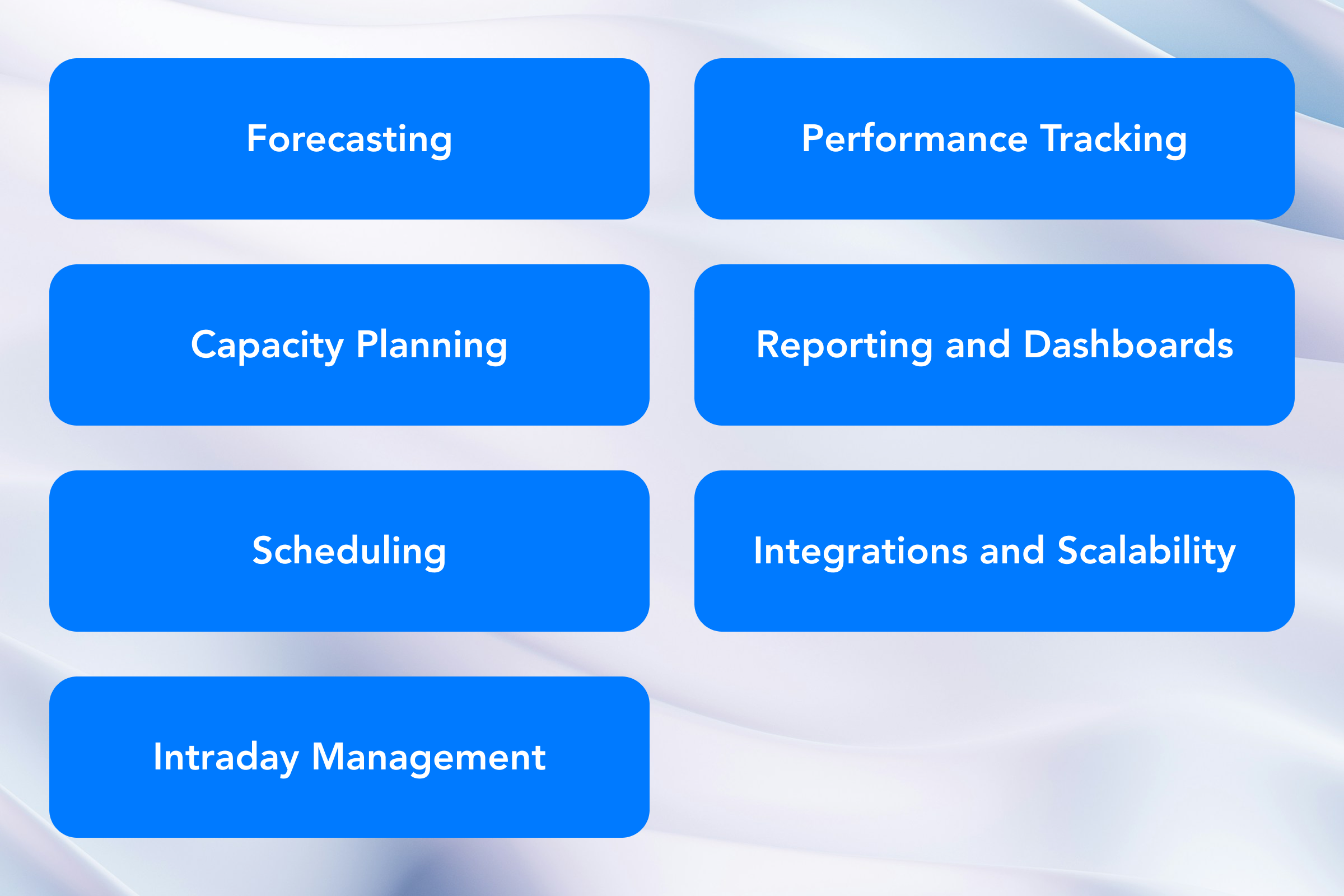 Forecasting

Capacity Planning

Scheduling

Intraday Management

Performance Tracking

Reporting and Dashboards

Integrations and Scalability